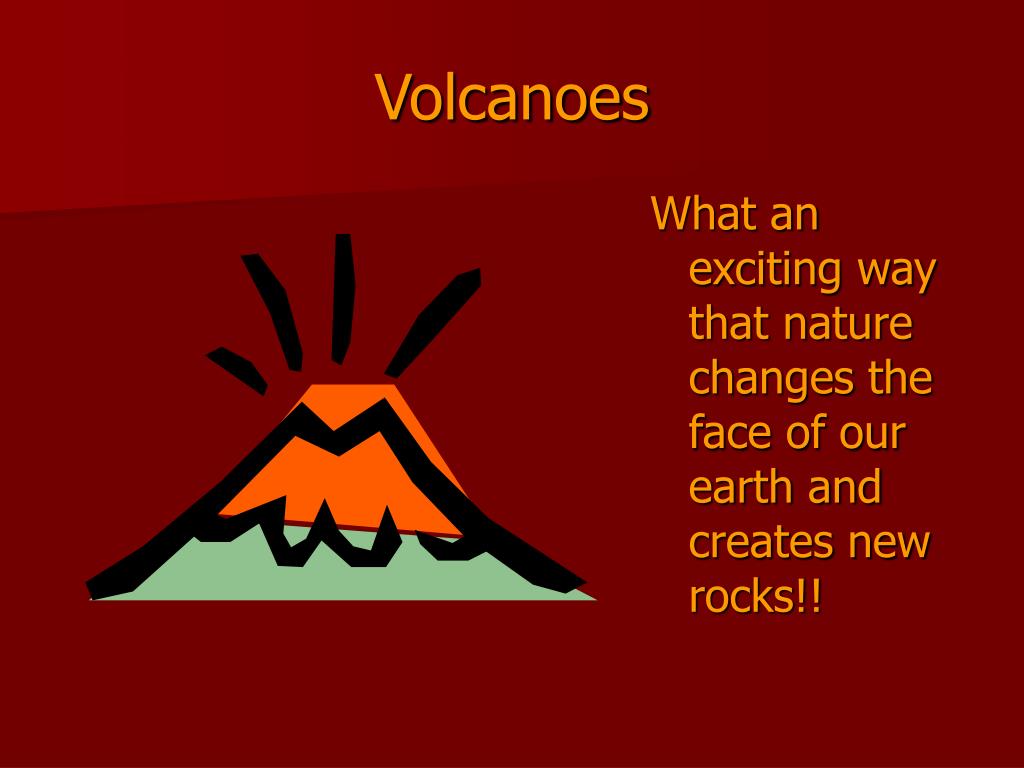 Volcanoes

What an exciting way that nature changes the face of our earth and creates new rocks!!